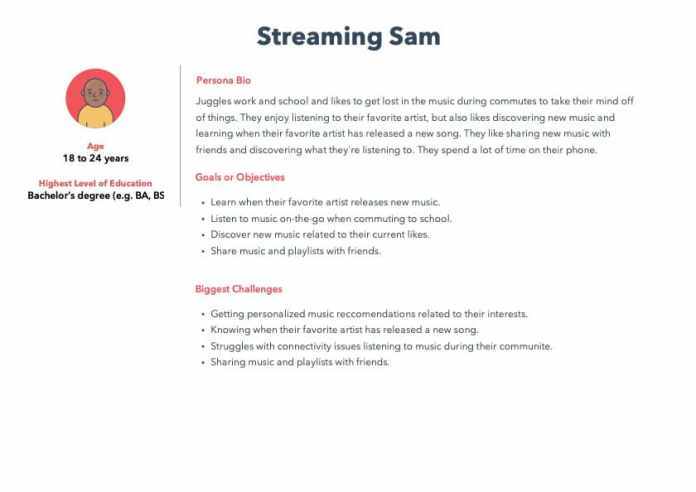 Streaming Sam

Age
18 to 24 years

Highest Level of Education
Bachelor's degree (e.g. BA, BS

Persona Bio

Juggles work and school and likes to get lost in the music during commutes to take their mind off of things. They enjoy listening to their favorite artist, but also likes discovering new music and learning when their favorite artist has released a new song. They like sharing new music with friends and discovering what they're listening to. They spend a lot of time on their phone.

Goals or Objectives

• Learn when their favorite artist releases new music.
• Listen to music on-the-go when commuting to school.
• Discover new music related to their current likes.
• Share music and playlists with friends.

Biggest Challenges

• Getting personalized music reccomendations related to their interests.
• Knowing when their favorite artist has released a new song.
• Struggles with connectivity issues listening to music during their communite.
• Sharing music and playlists with friends.